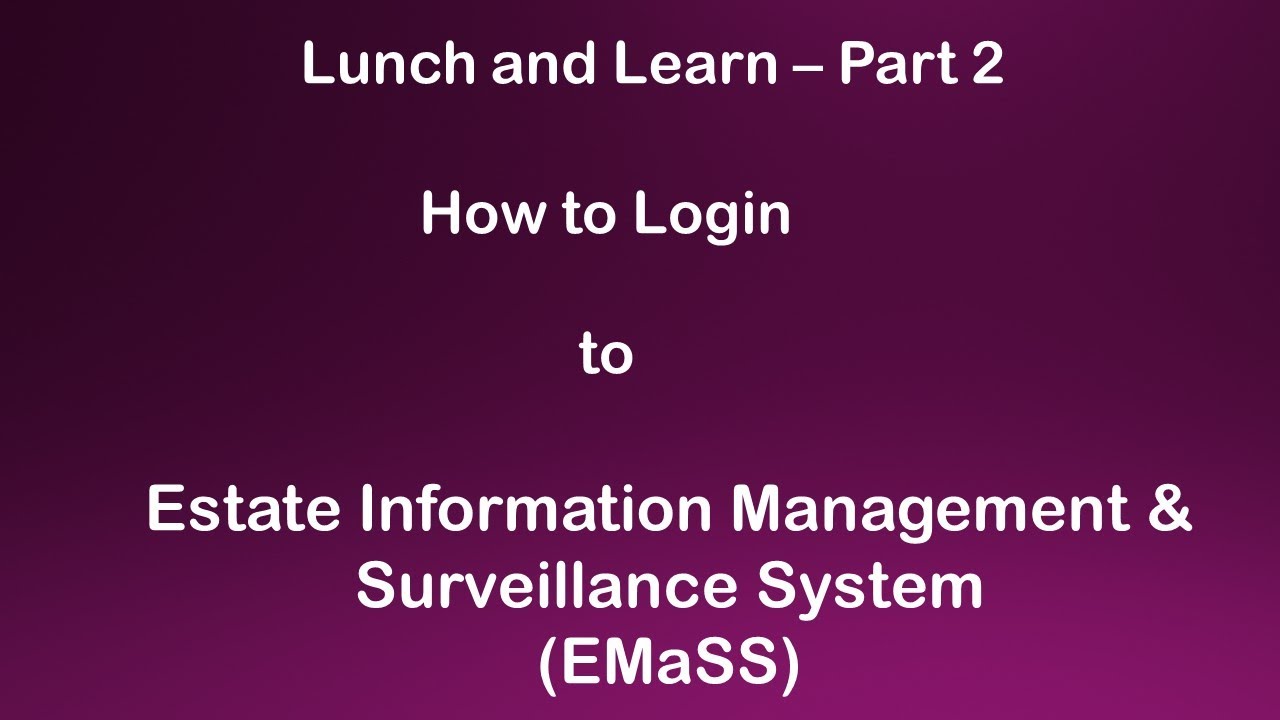 Lunch and Learn – Part 2

How to Login

to

Estate Information Management & Surveillance System (EMaSS)